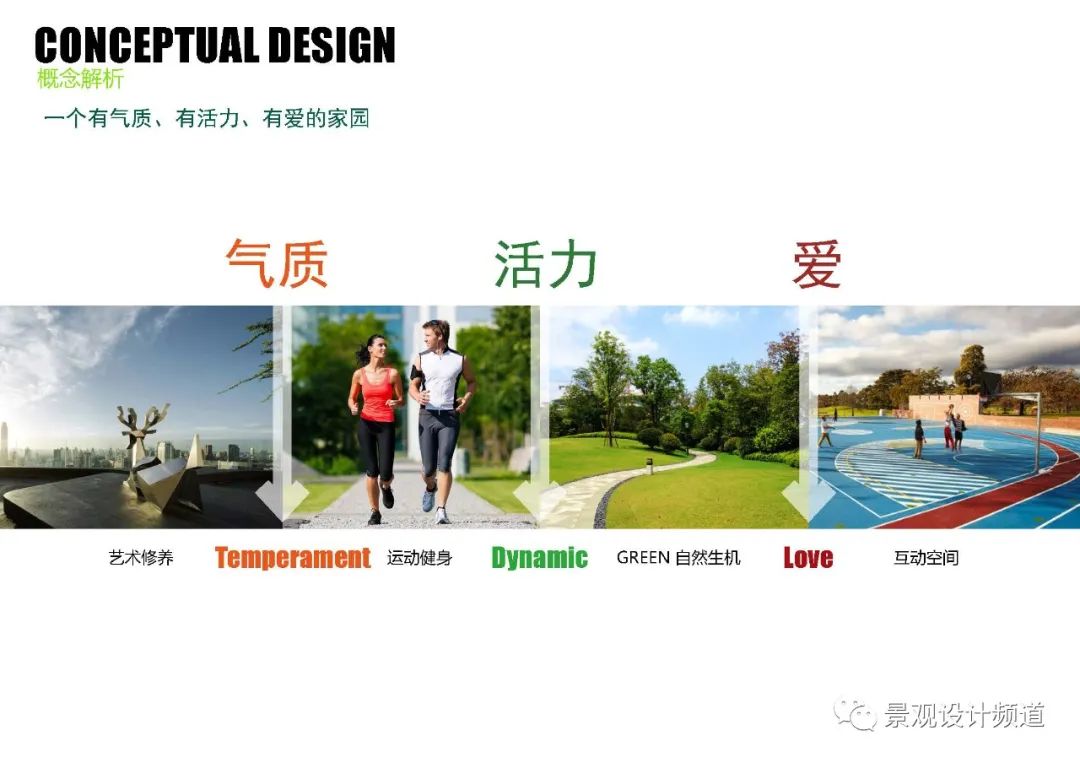 CONCEPTUAL DESIGN
概念解析
一个有气质、有活力、有爱的家园

气质 活力 爱

艺术修养 Temperament 运动健身 Dynamic GREEN 自然生机 Love 互动空间

景观设计频道